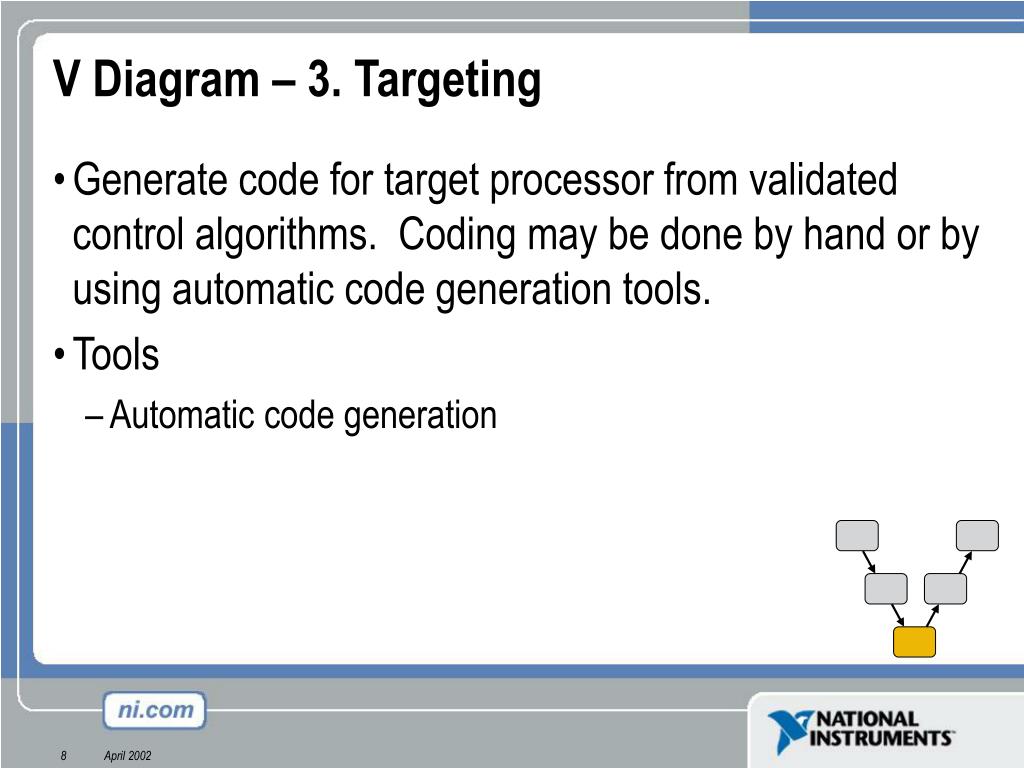 V Diagram – 3. Targeting

• Generate code for target processor from validated control algorithms.  Coding may be done by hand or by using automatic code generation tools.

• Tools

– Automatic code generation

ni.com

NATIONAL INSTRUMENTS

8

April 2002